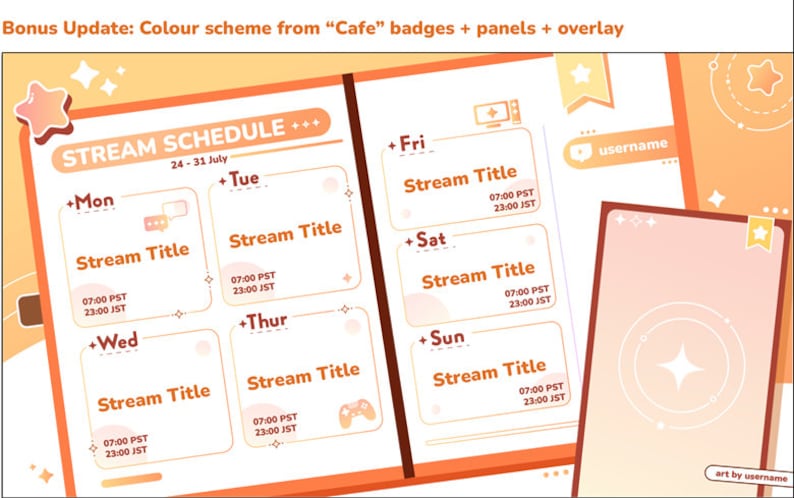 Bonus Update: Colour scheme from "Cafe" badges + panels + overlay

STREAM SCHEDULE
24 - 31 July

Mon
Stream Title
07:00 PST
23:00 JST

Tue
Stream Title
07:00 PST
23:00 JST

Wed
Stream Title
07:00 PST
23:00 JST

Thur
Stream Title
07:00 PST
23:00 JST

Fri
Stream Title
07:00 PST
23:00 JST

Sat
Stream Title
07:00 PST
23:00 JST

Sun
Stream Title
07:00 PST
23:00 JST

username

art by username